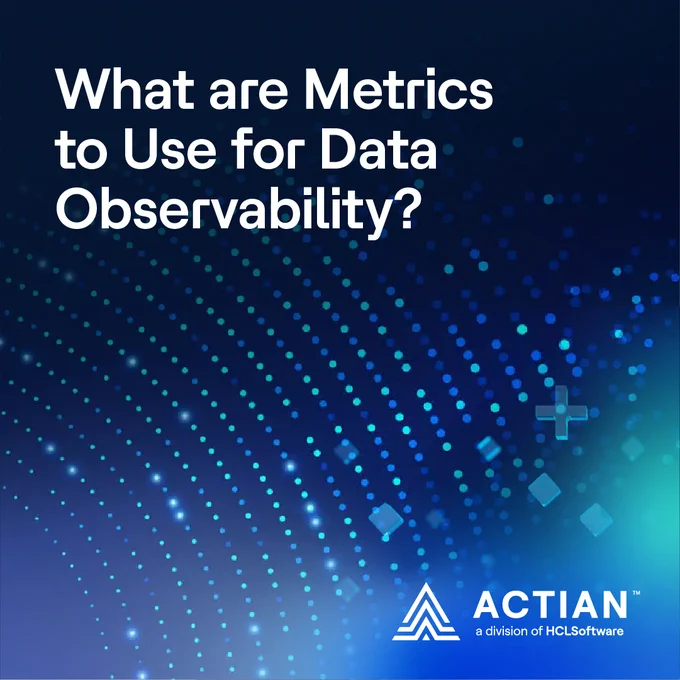 What are Metrics to Use for Data Observability?

ACTIAN™
a division of HCLSoftware